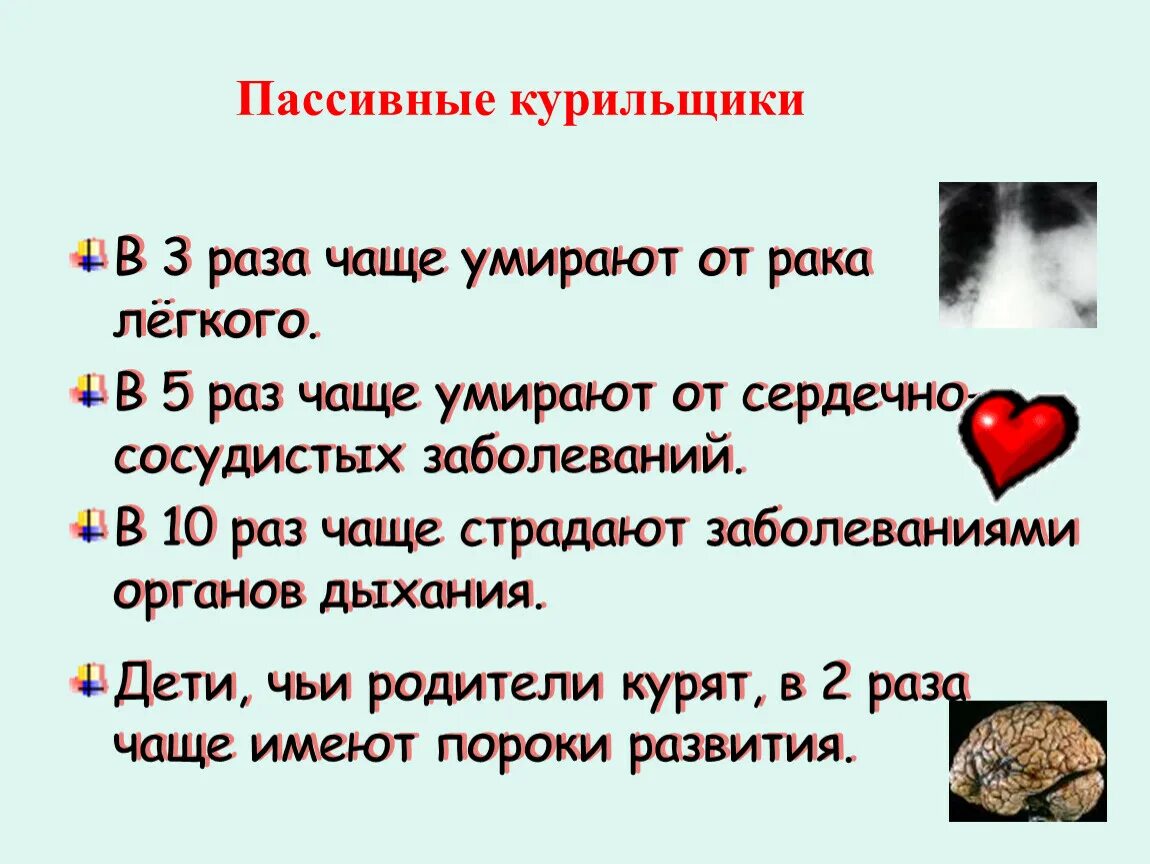 Пассивные курильщики

В 3 раза чаще умирают от рака лёгкого.

В 5 раз чаще умирают от сердечно-сосудистых заболеваний.

В 10 раз чаще страдают заболеваниями органов дыхания.

Дети, чьи родители курят, в 2 раза чаще имеют пороки развития.